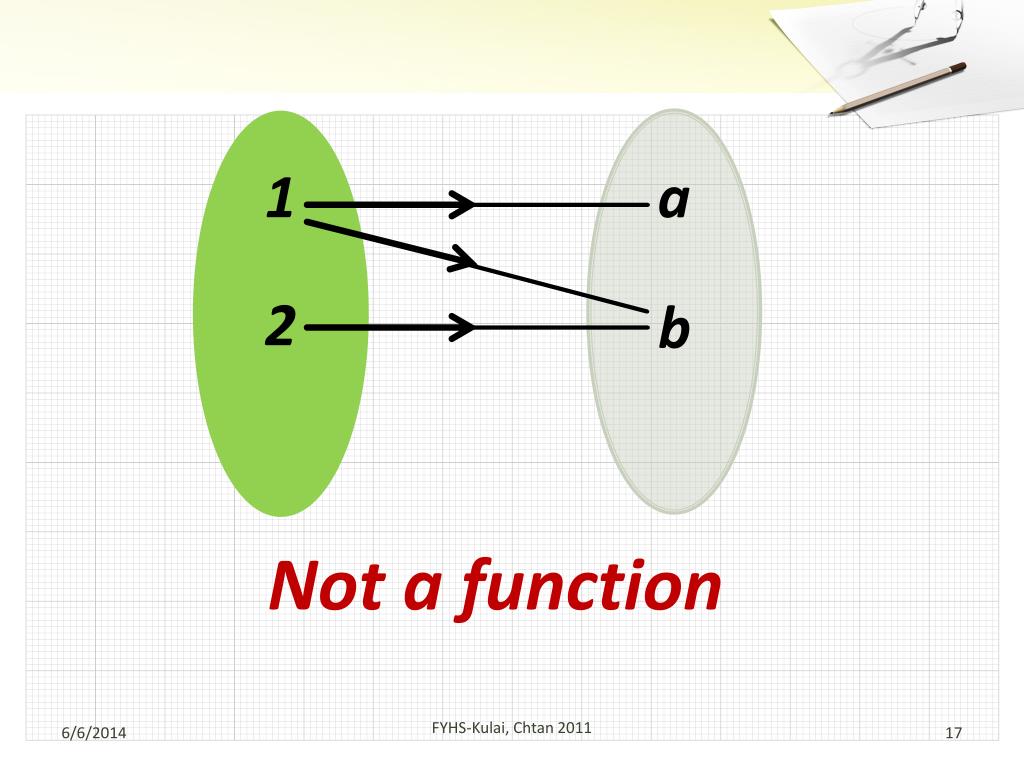 1
2
a
b

Not a function

6/6/2014
FYHS-Kulai, Chtan 2011
17